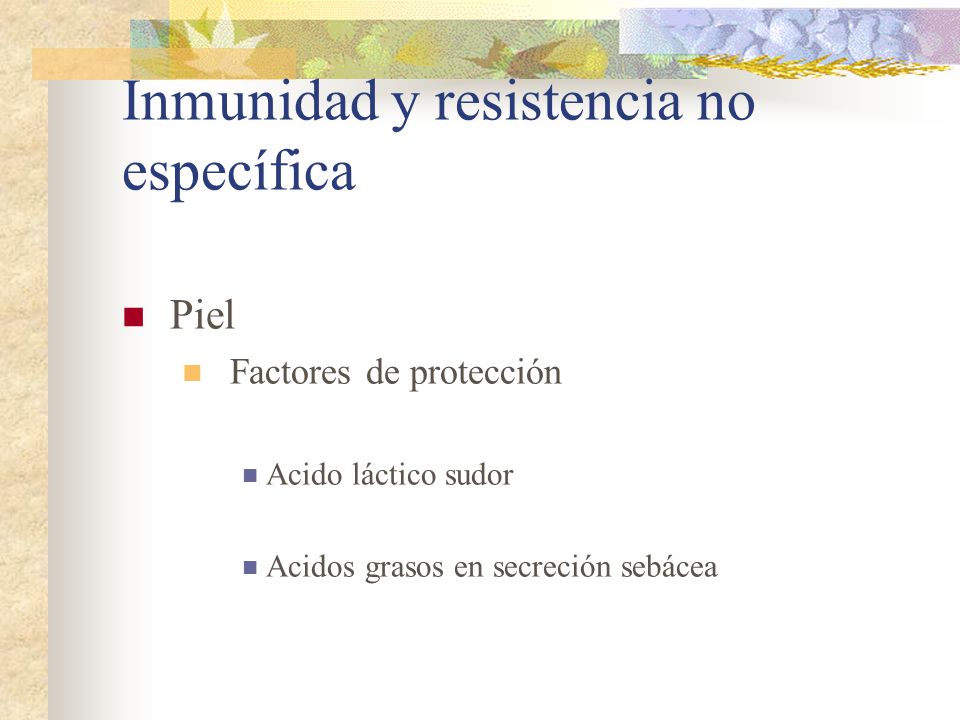 Inmunidad y resistencia no específica

Piel

Factores de protección

Acido láctico sudor

Acidos grasos en secreción sebácea